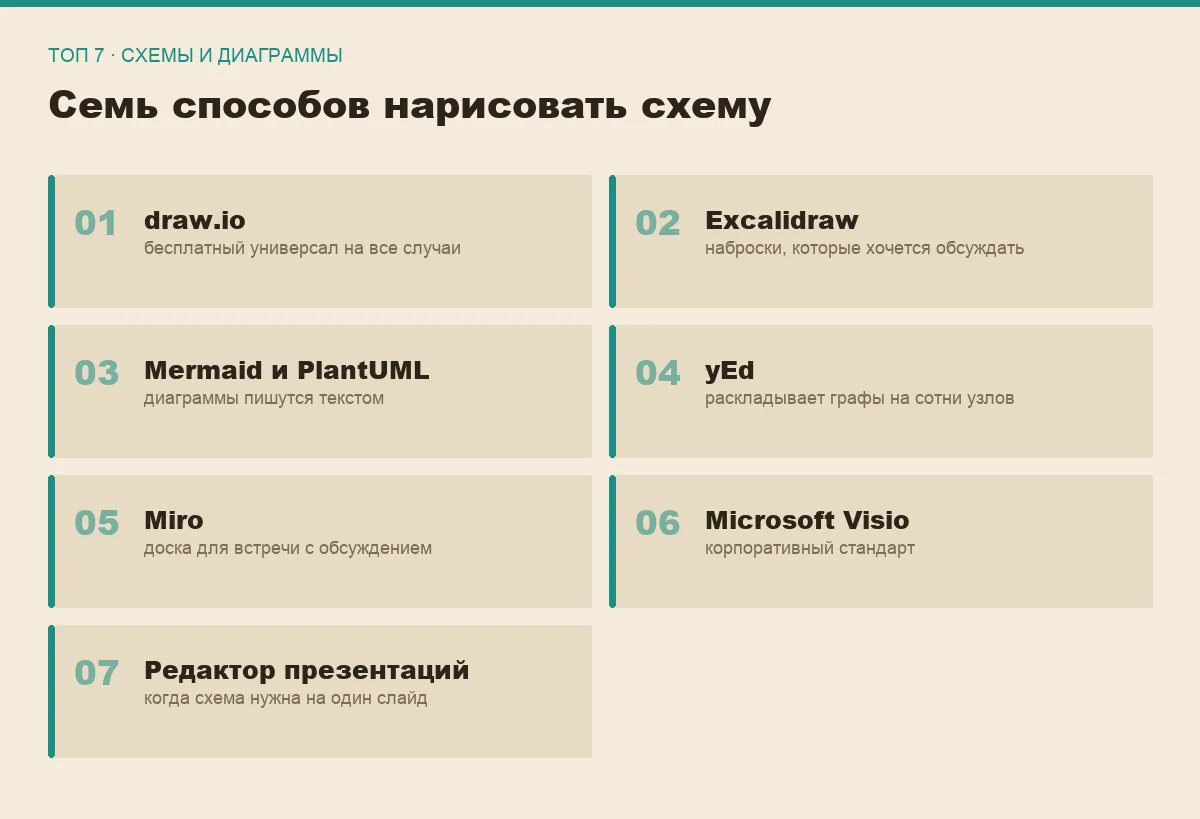 ТОП 7 · СХЕМЫ И ДИАГРАММЫ

Семь способов нарисовать схему

01
draw.io
бесплатный универсал на все случаи

02
Excalidraw
наброски, которые хочется обсуждать

03
Mermaid и PlantUML
диаграммы пишутся текстом

04
yEd
раскладывает графы на сотни узлов

05
Miro
доска для встречи с обсуждением

06
Microsoft Visio
корпоративный стандарт

07
Редактор презентаций
когда схема нужна на один слайд